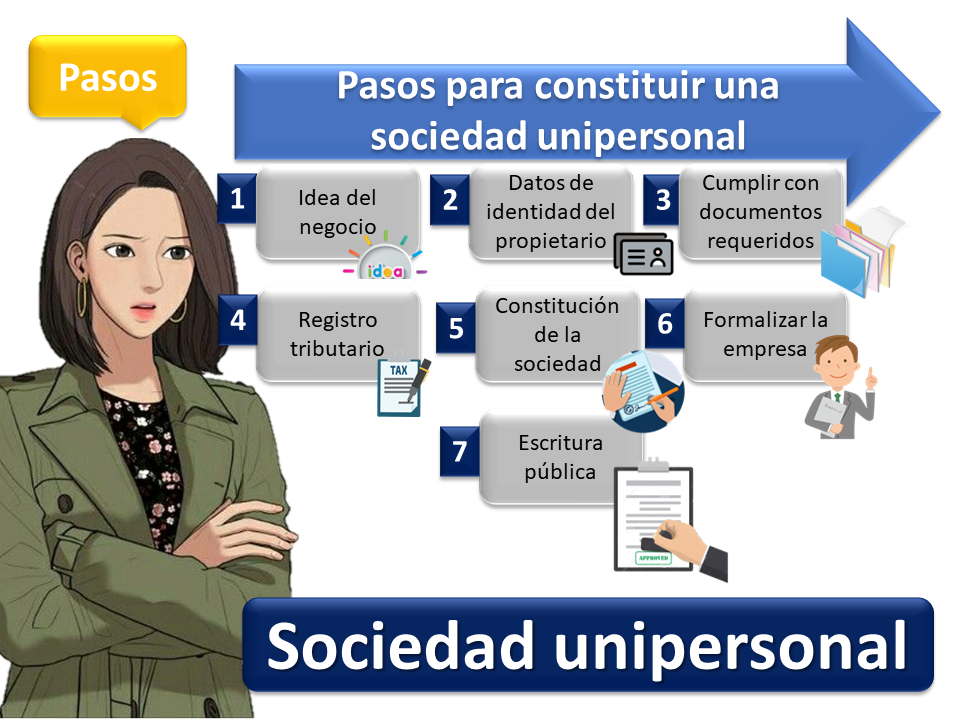 Pasos

Pasos para constituir una sociedad unipersonal

1 Idea del negocio

idea

2 Datos de identidad del propietario

3 Cumplir con documentos requeridos

4 Registro tributario

TAX

5 Constitución de la sociedad

6 Formalizar la empresa

7 Escritura pública

APPROVED

Sociedad unipersonal